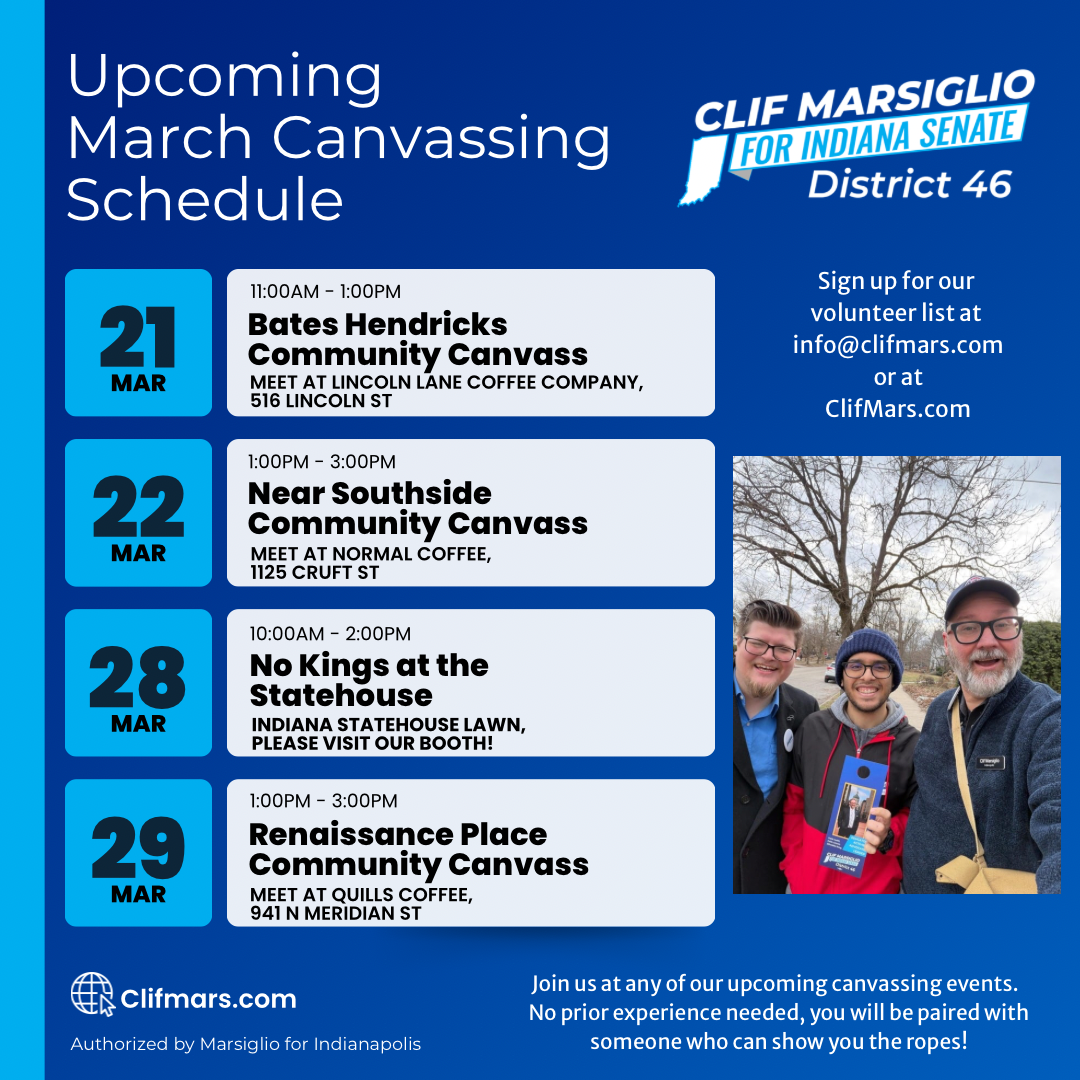 Upcoming March Canvassing Schedule

CLIF MARSIGLIO
FOR INDIANA SENATE
District 46

21
MAR

11:00AM - 1:00PM
Bates Hendricks Community Canvass
MEET AT LINCOLN LANE COFFEE COMPANY, 516 LINCOLN ST

22
MAR

1:00PM - 3:00PM
Near Southside Community Canvass
MEET AT NORMAL COFFEE, 1125 CRUFT ST

28
MAR

10:00AM - 2:00PM
No Kings at the Statehouse
INDIANA STATEHOUSE LAWN, PLEASE VISIT OUR BOOTH!

29
MAR

1:00PM - 3:00PM
Renaissance Place Community Canvass
MEET AT QUILLS COFFEE, 941 N MERIDIAN ST

Sign up for our volunteer list at info@clifmars.com or at ClifMars.com

Clifmars.com

Authorized by Marsiglio for Indianapolis

Join us at any of our upcoming canvassing events. No prior experience needed, you will be paired with someone who can show you the ropes!